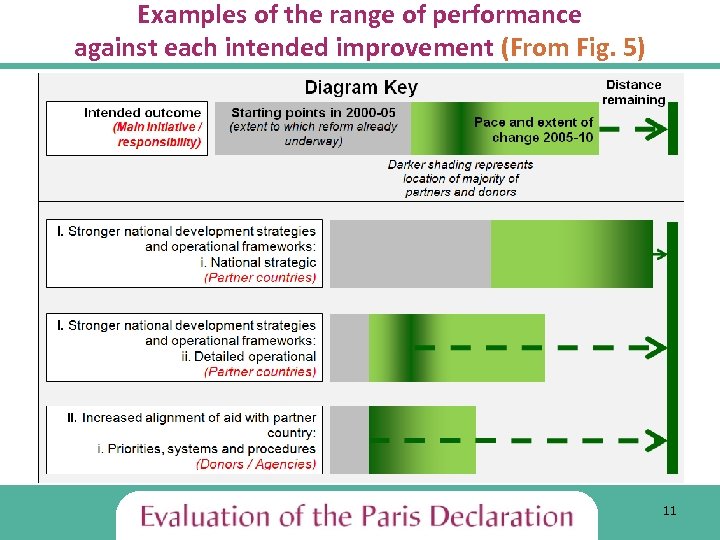 Examples of the range of performance against each intended improvement (From Fig. 5)

Diagram Key

Distance remaining

Intended outcome
(Main initiative / responsibility)

Starting points in 2000-05
(extent to which reform already underway)

Pace and extent of change 2005-10

Darker shading represents location of majority of partners and donors

I. Stronger national development strategies and operational frameworks:
i. National strategic
(Partner countries)

I. Stronger national development strategies and operational frameworks:
ii. Detailed operational
(Partner countries)

II. Increased alignment of aid with partner country:
i. Priorities, systems and procedures
(Donors / Agencies)

Evaluation of the Paris Declaration

11